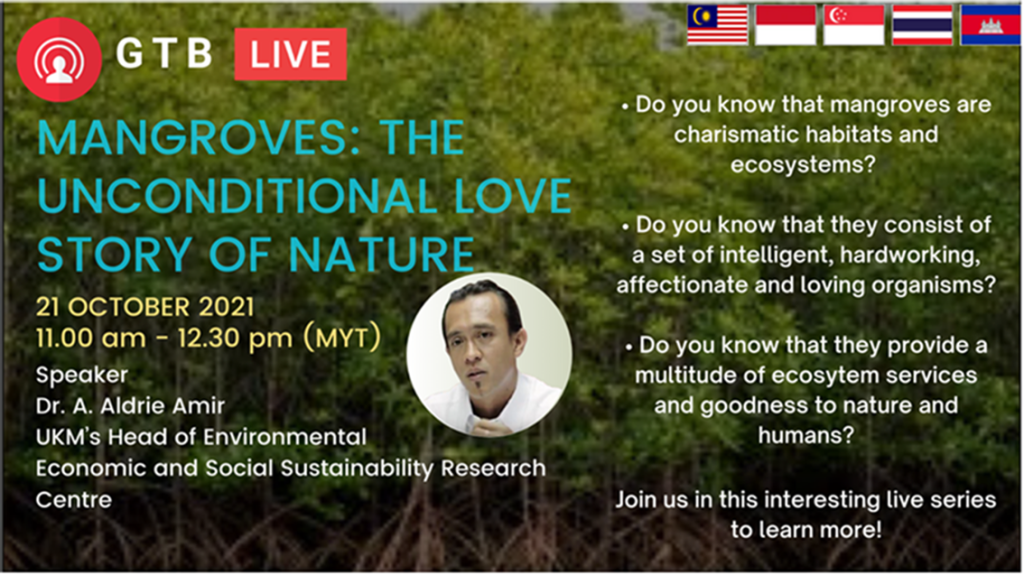 GTB LIVE

MANGROVES: THE UNCONDITIONAL LOVE STORY OF NATURE

21 OCTOBER 2021
11.00 am - 12.30 pm (MYT)

Speaker
Dr. A. Aldrie Amir
UKM's Head of Environmental Economic and Social Sustainability Research Centre

• Do you know that mangroves are charismatic habitats and ecosystems?

• Do you know that they consist of a set of intelligent, hardworking, affectionate and loving organisms?

• Do you know that they provide a multitude of ecosytem services and goodness to nature and humans?

Join us in this interesting live series to learn more!